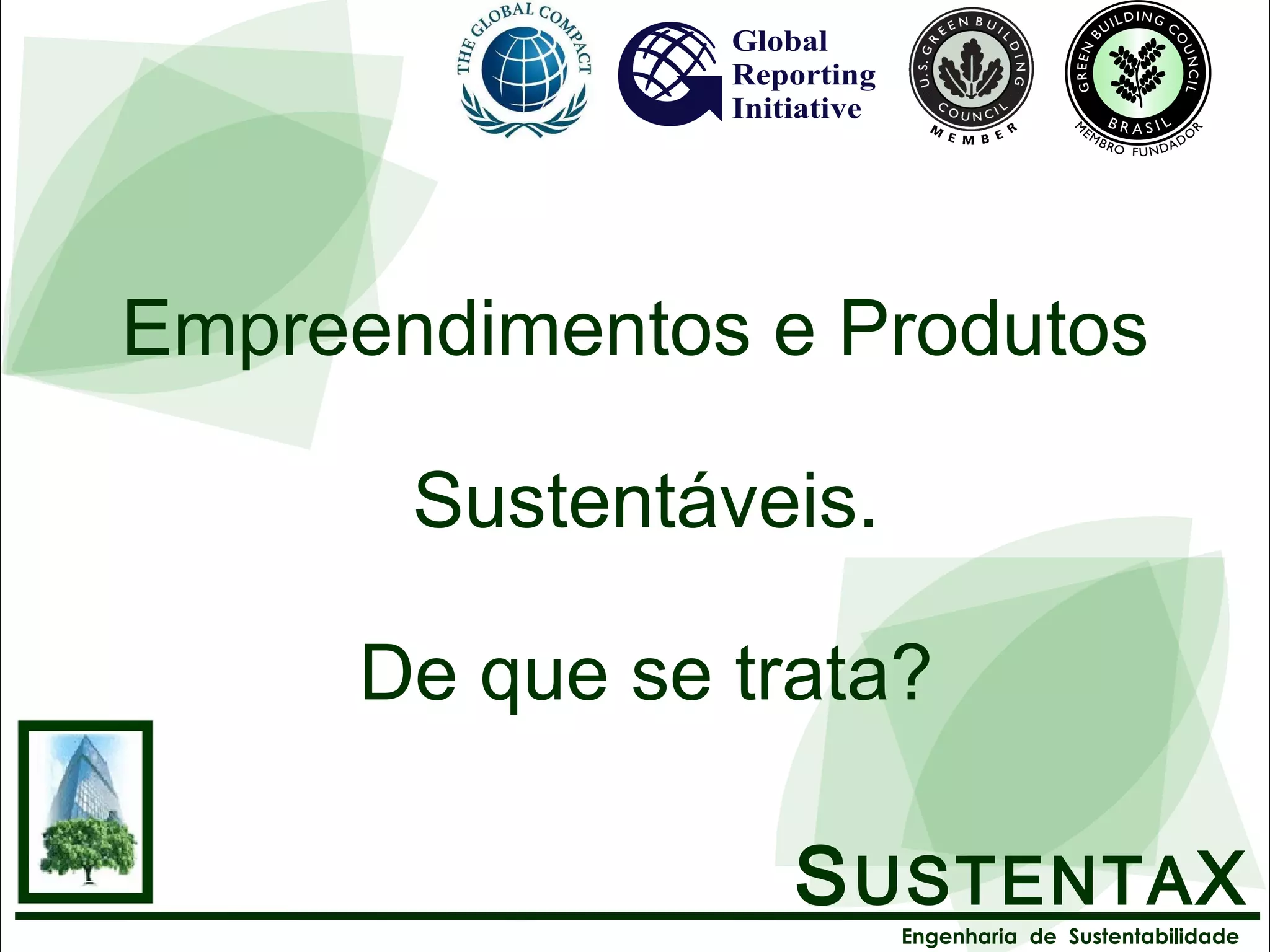 THE GLOBAL COMPACT

Global Reporting Initiative

U.S. GREEN BUILDING COUNCIL MEMBER

GREEN BUILDING COUNCIL BRASIL MEMBRO FUNDADOR

Empreendimentos e Produtos

Sustentáveis.

De que se trata?

SUSTENTAX

Engenharia de Sustentabilidade